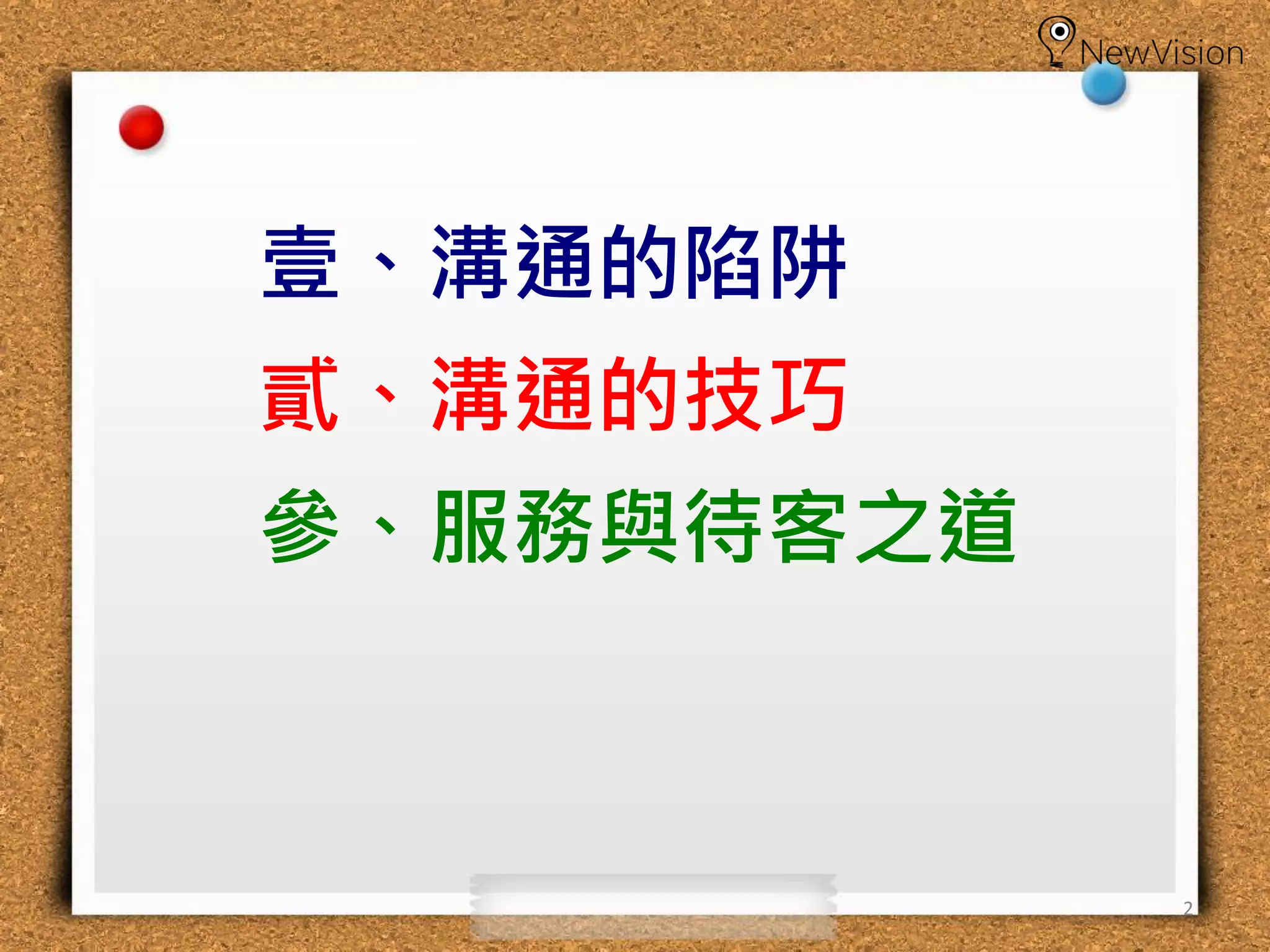 NewVision

壹、溝通的陷阱

貳、溝通的技巧

參、服務與待客之道

2